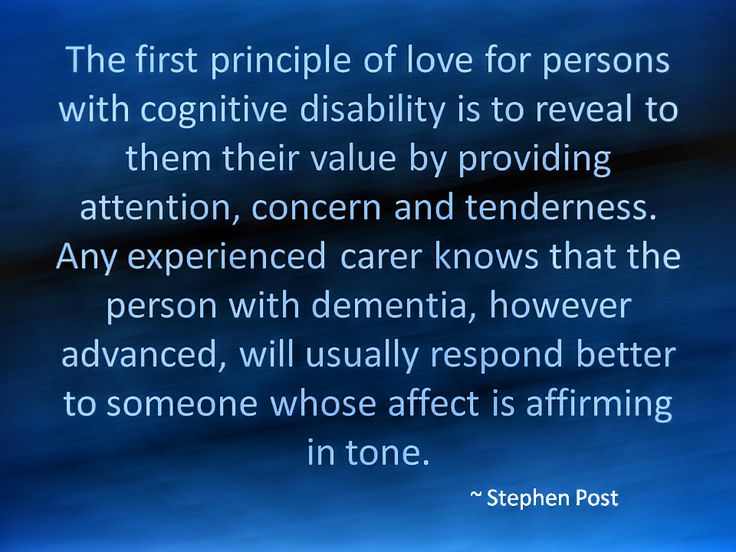 The first principle of love for persons with cognitive disability is to reveal to them their value by providing attention, concern and tenderness. Any experienced carer knows that the person with dementia, however advanced, will usually respond better to someone whose affect is affirming in tone.

~ Stephen Post